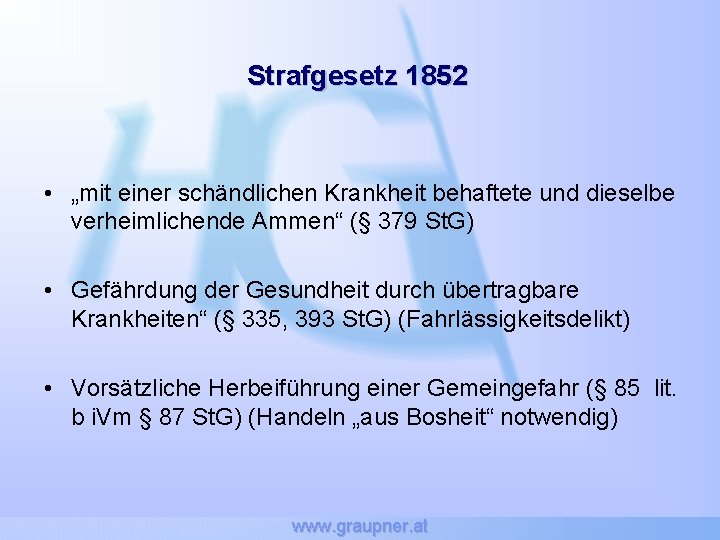 Strafgesetz 1852

• „mit einer schändlichen Krankheit behaftete und dieselbe verheimlichende Ammen“ (§ 379 StG)

• Gefährdung der Gesundheit durch übertragbare Krankheiten“ (§ 335, 393 StG) (Fahrlässigkeitsdelikt)

• Vorsätzliche Herbeiführung einer Gemeingefahr (§ 85 lit. b iVm § 87 StG) (Handeln „aus Bosheit“ notwendig)

www.graupner.at